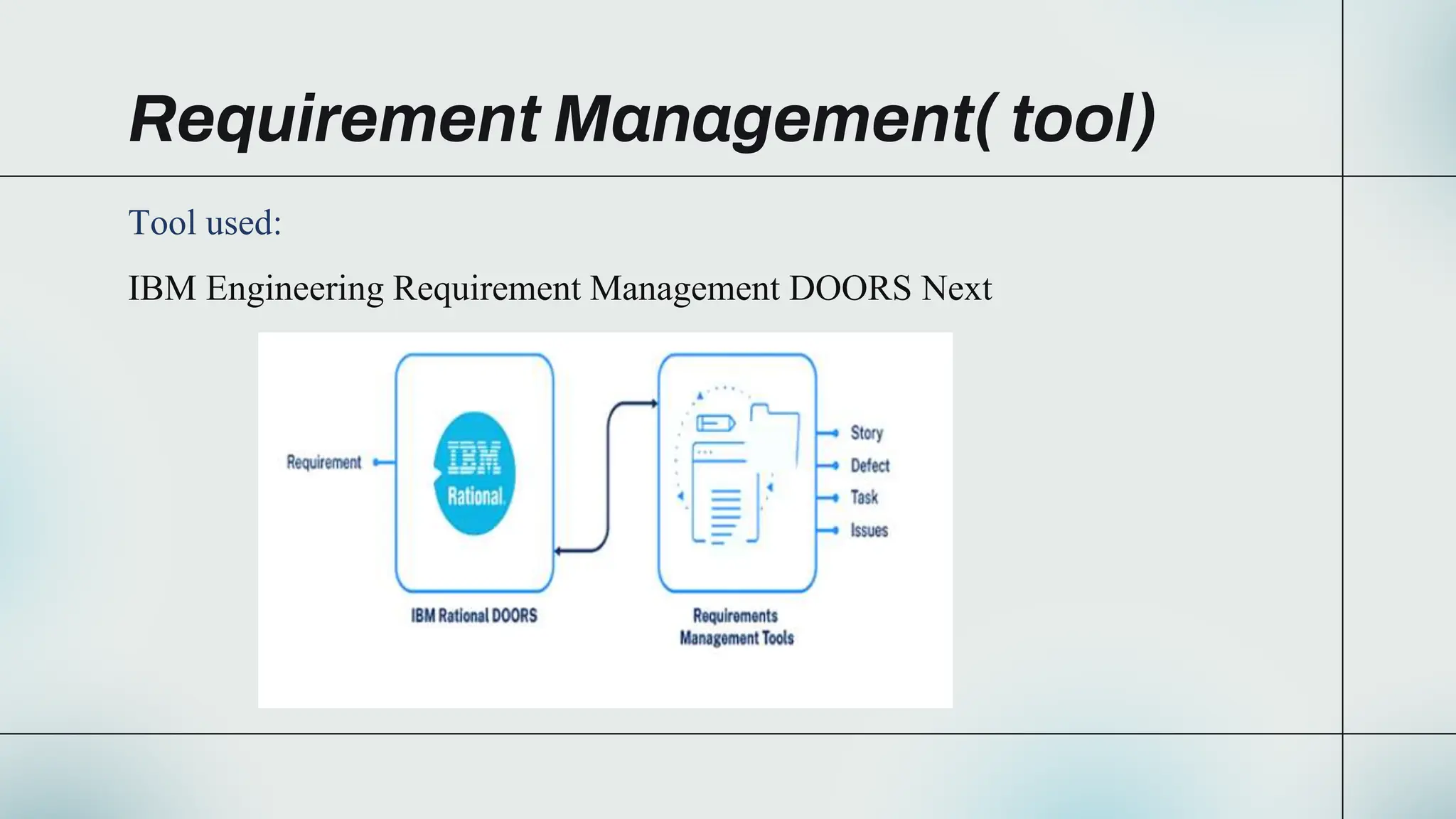 Requirement Management( tool)

Tool used:

IBM Engineering Requirement Management DOORS Next

Requirement

IBM
Rational.

IBM Rational DOORS

Story
Defect
Task
Issues

Requirements
Management Tools